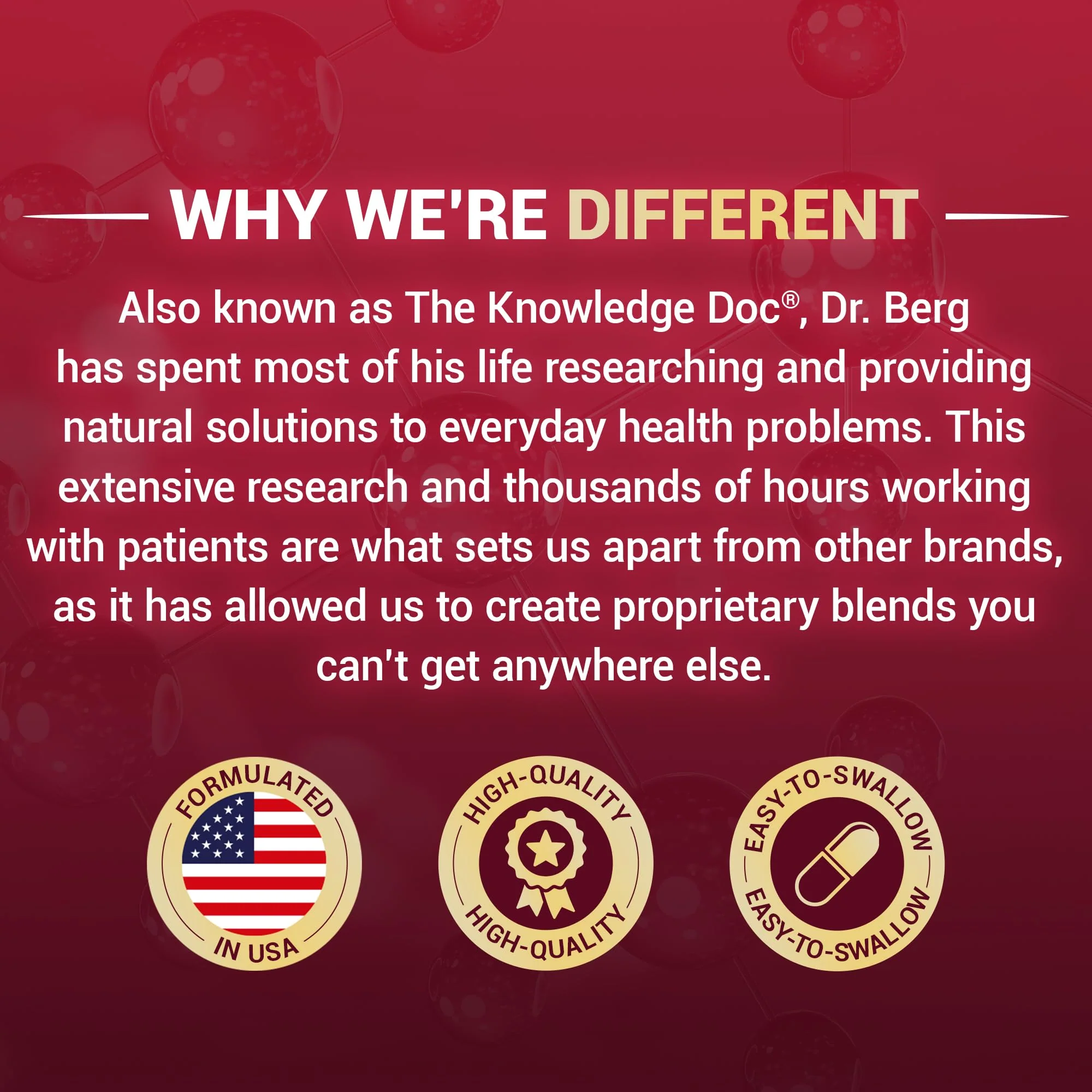 WHY WE'RE DIFFERENT

Also known as The Knowledge Doc®, Dr. Berg has spent most of his life researching and providing natural solutions to everyday health problems. This extensive research and thousands of hours working with patients are what sets us apart from other brands, as it has allowed us to create proprietary blends you can't get anywhere else.

FORMULATED
IN USA

HIGH-QUALITY
HIGH-QUALITY

EASY-TO-SWALLOW
EASY-TO-SWALLOW